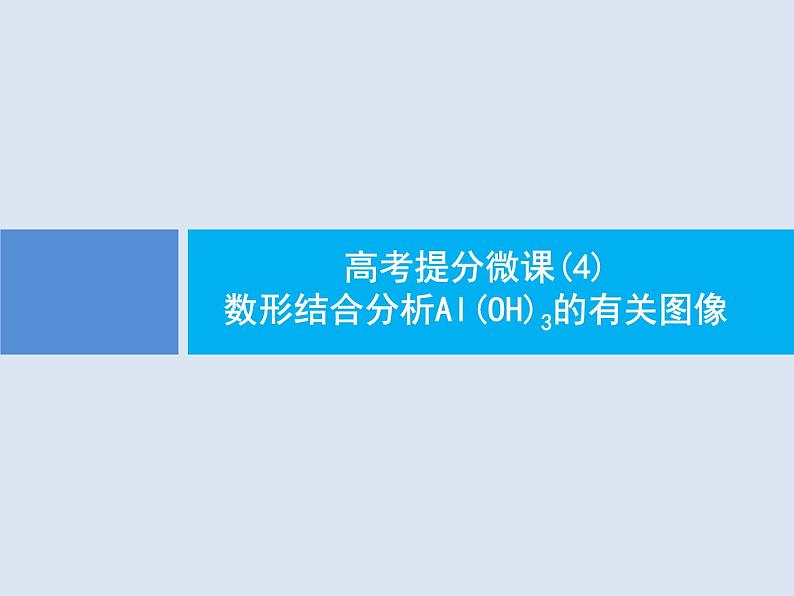 高考提分微课(4)
数形结合分析$Al(OH)_3$的有关图像